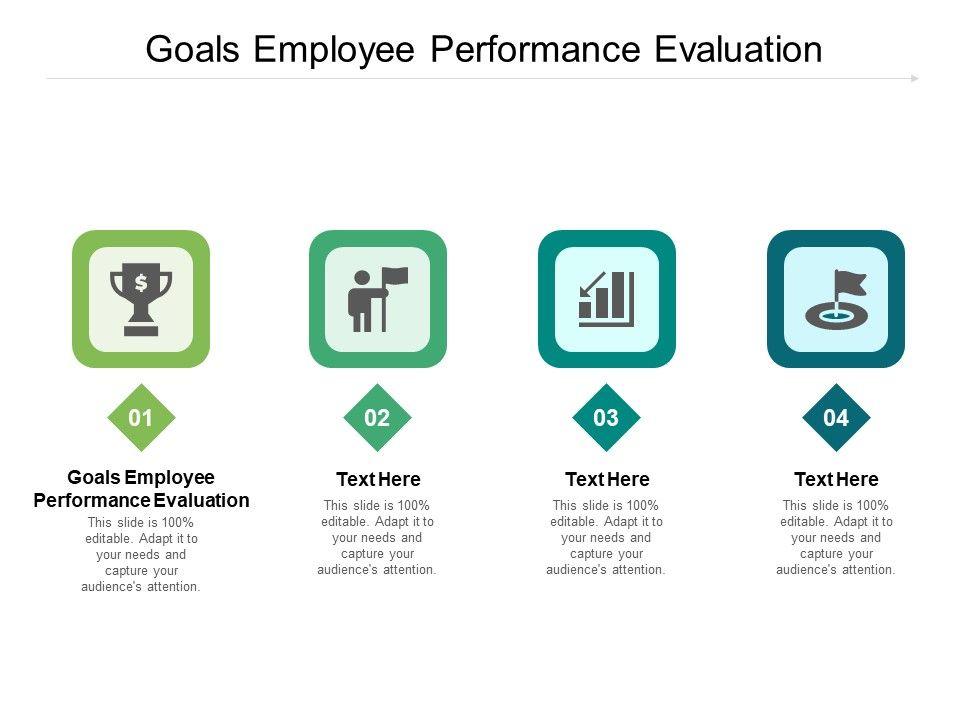 Goals Employee Performance Evaluation

$

01

Goals Employee Performance Evaluation

This slide is 100% editable. Adapt it to your needs and capture your audience's attention.

02

Text Here

This slide is 100% editable. Adapt it to your needs and capture your audience's attention.

03

Text Here

This slide is 100% editable. Adapt it to your needs and capture your audience's attention.

04

Text Here

This slide is 100% editable. Adapt it to your needs and capture your audience's attention.